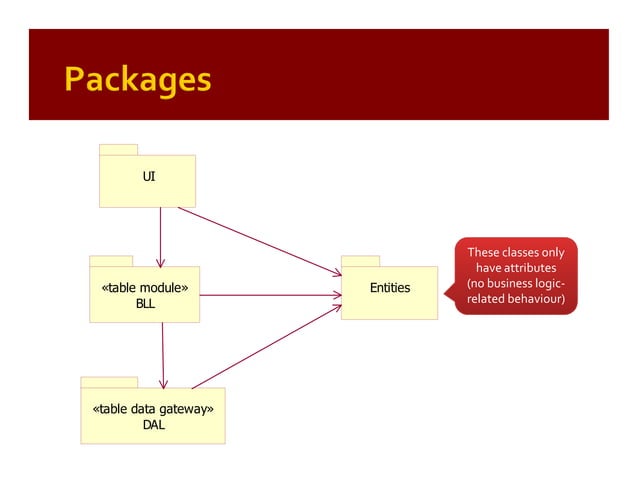 Packages

UI

«table module»
BLL

Entities

These classes only have attributes (no business logic-related behaviour)

«table data gateway»
DAL